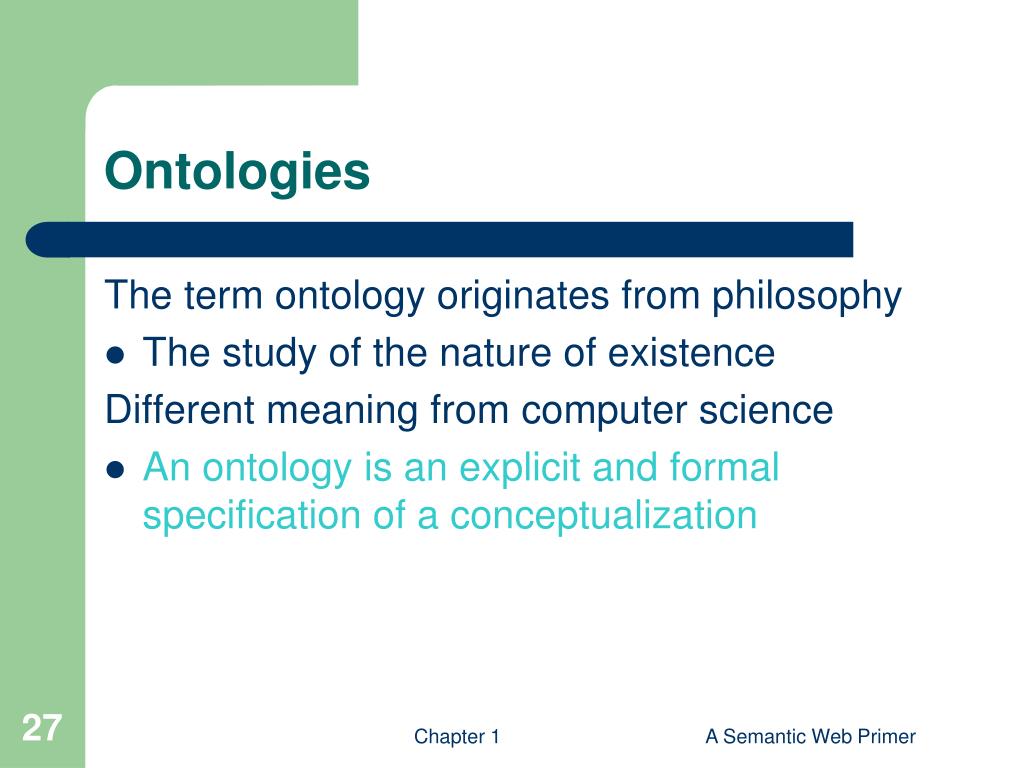 Ontologies

The term ontology originates from philosophy

- The study of the nature of existence

Different meaning from computer science

- An ontology is an explicit and formal specification of a conceptualization

27

Chapter 1

A Semantic Web Primer